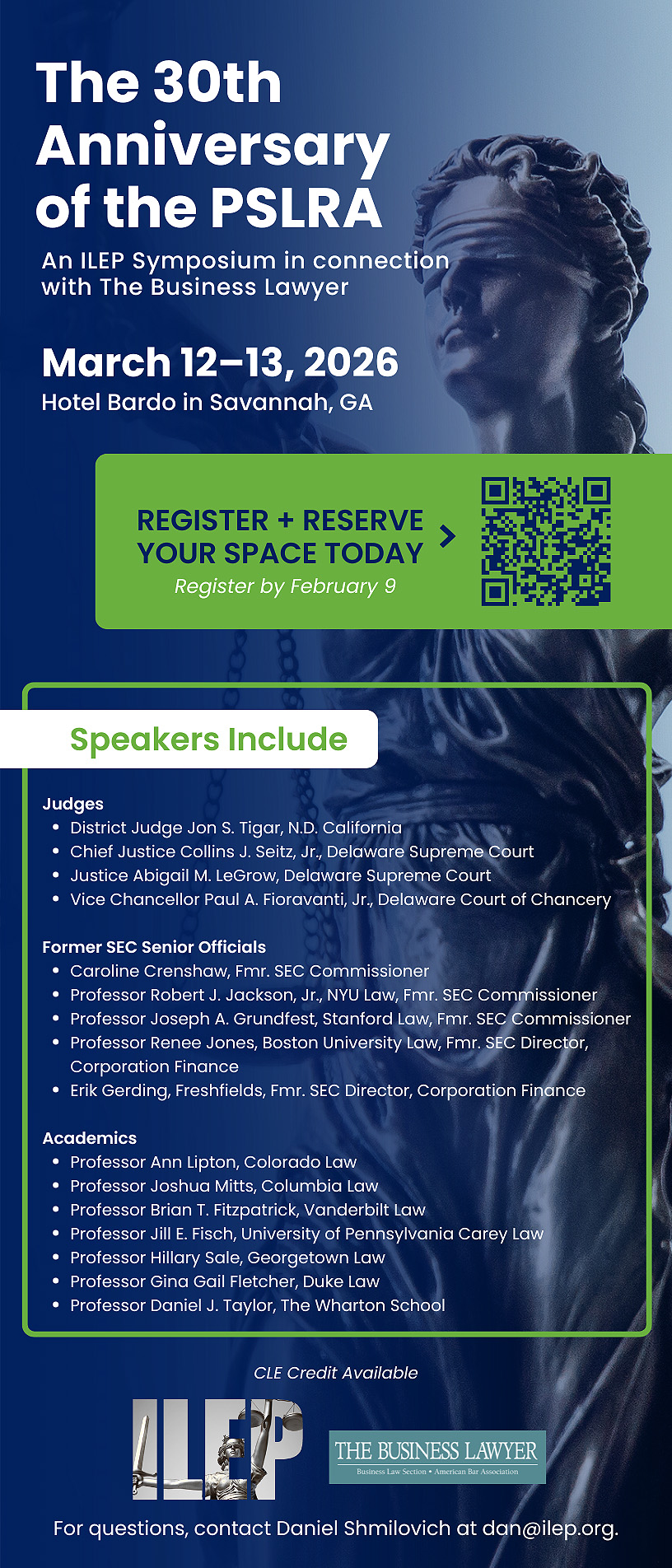 The 30th Anniversary of the PSLRA

An ILEP Symposium in connection with The Business Lawyer

March 12–13, 2026
Hotel Bardo in Savannah, GA

REGISTER + RESERVE YOUR SPACE TODAY
Register by February 9

Speakers Include

Judges
- District Judge Jon S. Tigar, N.D. California
- Chief Justice Collins J. Seitz, Jr., Delaware Supreme Court
- Justice Abigail M. LeGrow, Delaware Supreme Court
- Vice Chancellor Paul A. Fioravanti, Jr., Delaware Court of Chancery

Former SEC Senior Officials
- Caroline Crenshaw, Fmr. SEC Commissioner
- Professor Robert J. Jackson, Jr., NYU Law, Fmr. SEC Commissioner
- Professor Joseph A. Grundfest, Stanford Law, Fmr. SEC Commissioner
- Professor Renee Jones, Boston University Law, Fmr. SEC Director, Corporation Finance
- Erik Gerding, Freshfields, Fmr. SEC Director, Corporation Finance

Academics
- Professor Ann Lipton, Colorado Law
- Professor Joshua Mitts, Columbia Law
- Professor Brian T. Fitzpatrick, Vanderbilt Law
- Professor Jill E. Fisch, University of Pennsylvania Carey Law
- Professor Hillary Sale, Georgetown Law
- Professor Gina Gail Fletcher, Duke Law
- Professor Daniel J. Taylor, The Wharton School

CLE Credit Available

ILEP

THE BUSINESS LAWYER
Business Law Section • American Bar Association

For questions, contact Daniel Shmilovich at dan@ilep.org.